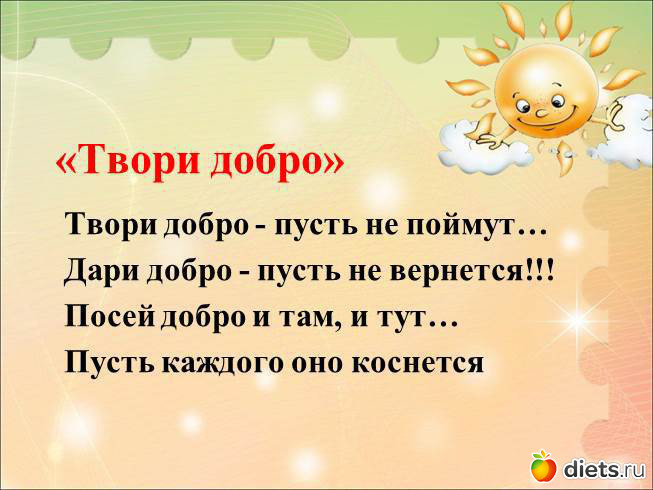 «Твори добро»

Твори добро - пусть не поймут…
Дари добро - пусть не вернется!!!
Посей добро и там, и тут…
Пусть каждого оно коснется

diets.ru